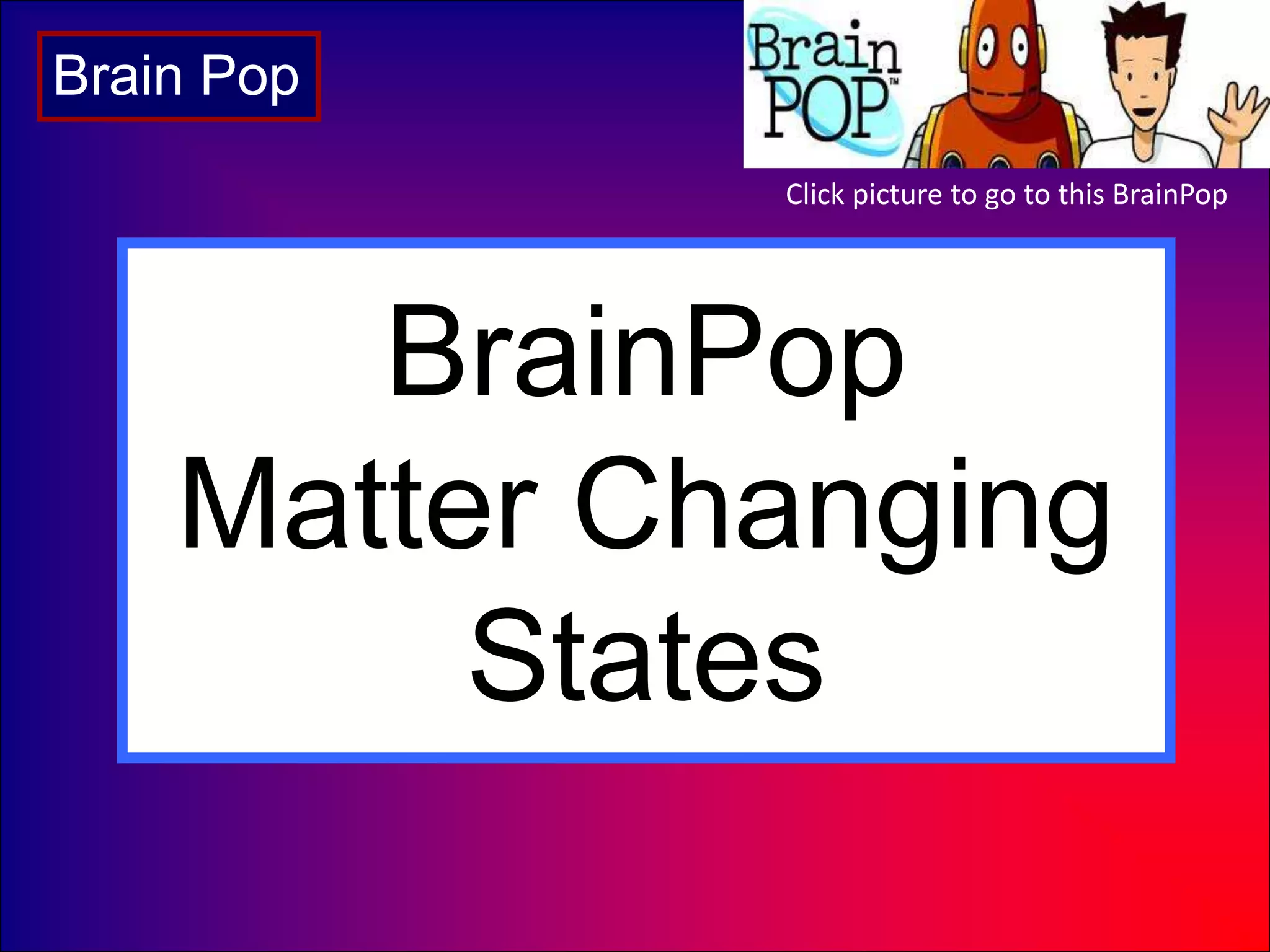 Brain Pop

Brain POP™

Click picture to go to this BrainPop

BrainPop
Matter Changing States